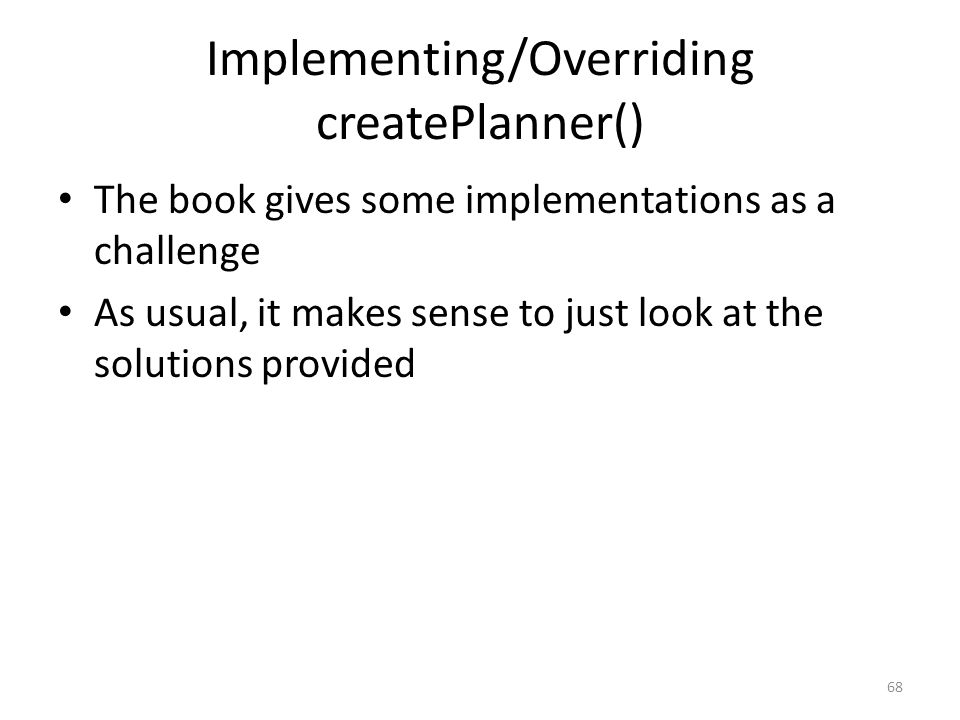 Implementing/Overriding createPlanner()

• The book gives some implementations as a challenge

• As usual, it makes sense to just look at the solutions provided

68